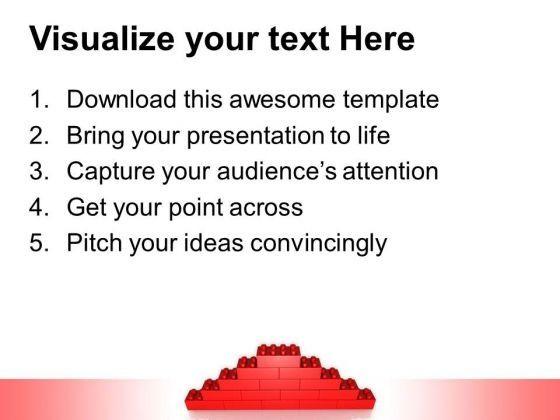 Visualize your text Here

1. Download this awesome template
2. Bring your presentation to life
3. Capture your audience's attention
4. Get your point across
5. Pitch your ideas convincingly